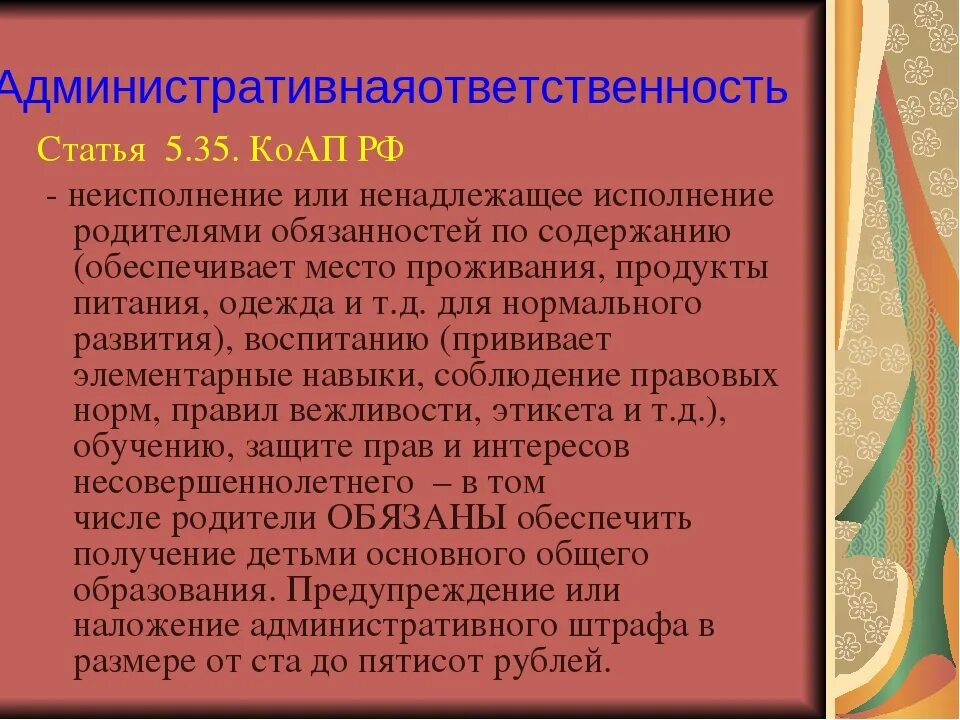 Административнаяответственность

Статья 5.35. КоАП РФ

- неисполнение или ненадлежащее исполнение родителями обязанностей по содержанию (обеспечивает место проживания, продукты питания, одежда и т.д. для нормального развития), воспитанию (прививает элементарные навыки, соблюдение правовых норм, правил вежливости, этикета и т.д.), обучению, защите прав и интересов несовершеннолетнего – в том числе родители ОБЯЗАНЫ обеспечить получение детьми основного общего образования. Предупреждение или наложение административного штрафа в размере от ста до пятисот рублей.